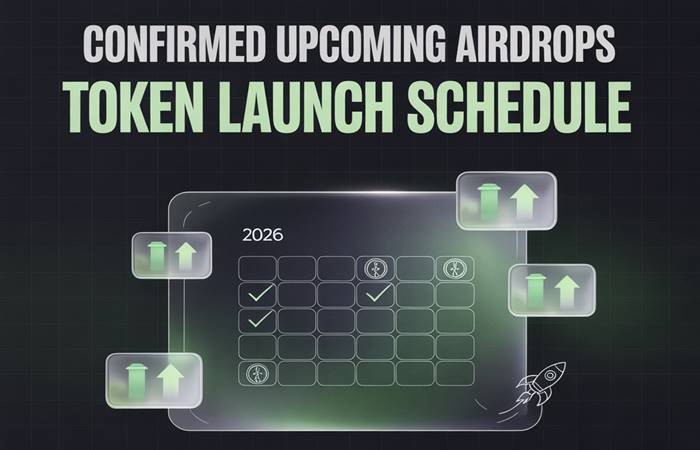 CONFIRMED UPCOMING AIRDROPS
TOKEN LAUNCH SCHEDULE

2026